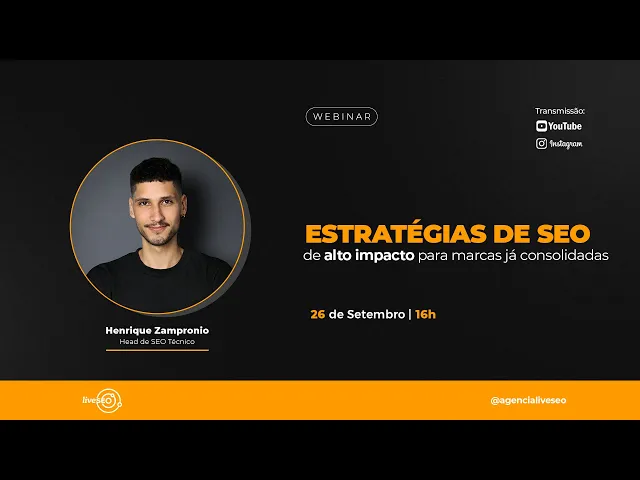 WEBINAR

Transmissão:
YouTube
Instagram

ESTRATÉGIAS DE SEO
de alto impacto para marcas já consolidadas

26 de Setembro | 16h

Henrique Zampronio
Head de SEO Técnico

liveSEO

@agencialiveseo